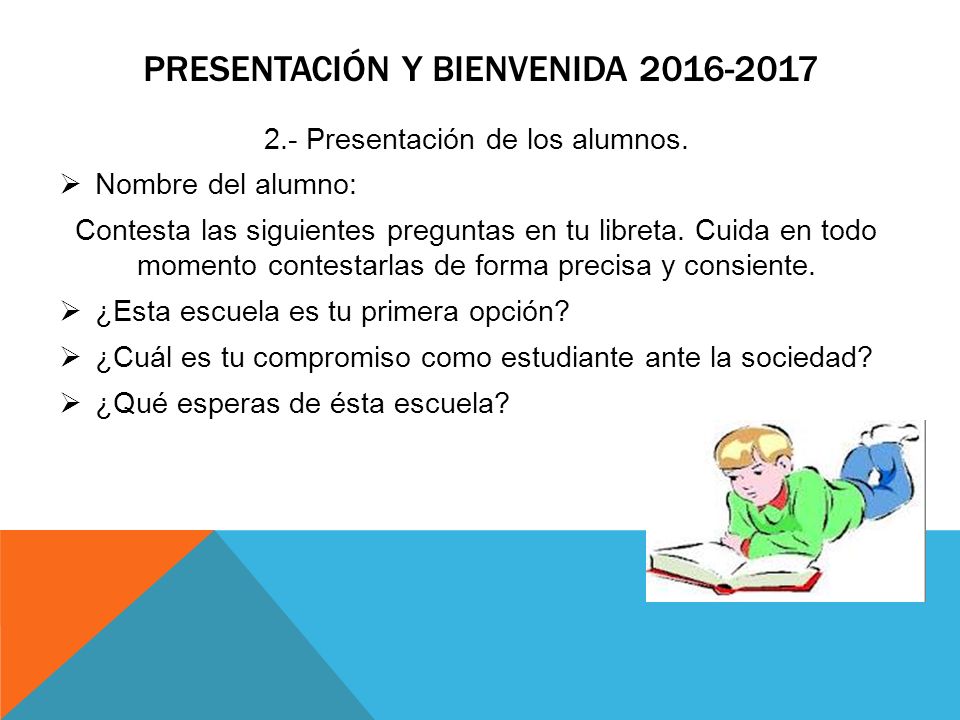 PRESENTACIÓN Y BIENVENIDA 2016-2017

2.- Presentación de los alumnos.

➢ Nombre del alumno:

Contesta las siguientes preguntas en tu libreta. Cuida en todo momento contestarlas de forma precisa y consiente.

➢ ¿Esta escuela es tu primera opción?

➢ ¿Cuál es tu compromiso como estudiante ante la sociedad?

➢ ¿Qué esperas de ésta escuela?